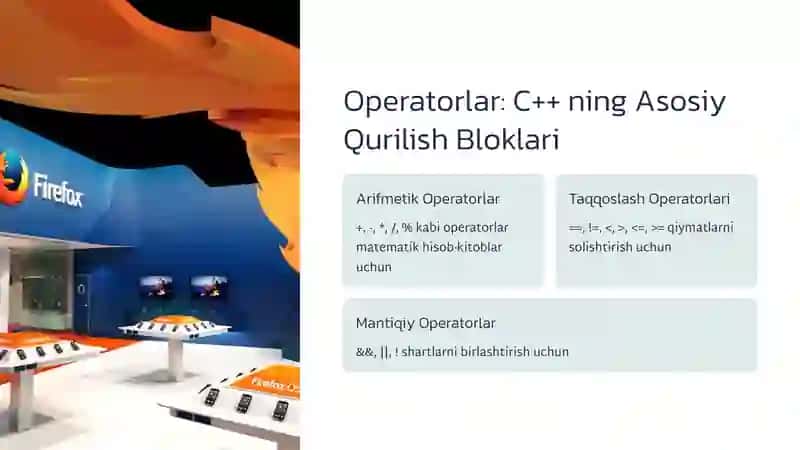 Firefox

Firefox O

Operatorlar: C++ ning Asosiy Qurilish Bloklari

Arifmetik Operatorlar

+, -, *, /, % kabi operatorlar matematik hisob-kitoblar uchun

Taqqoslash Operatorlari

==, !=, <, >, <=, >= qiymatlarni solishtirish uchun

Mantiqiy Operatorlar

&&, ||, ! shartlarni birlashtirish uchun